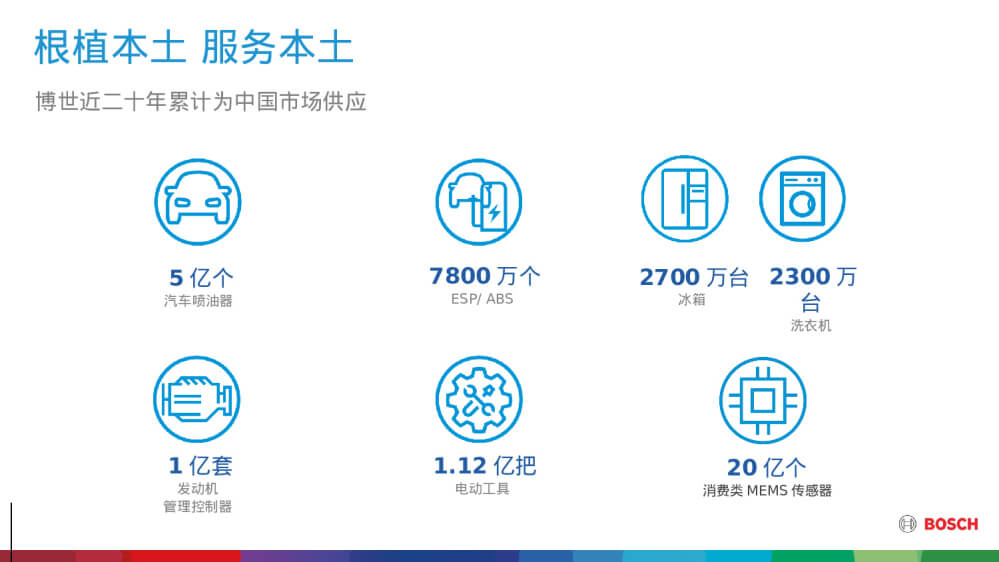 根植本土 服务本土

博世近二十年累计为中国市场供应

5 亿个
汽车喷油器

7800 万个
ESP/ ABS

2700 万台
冰箱

2300 万台
洗衣机

1 亿套
发动机
管理控制器

1.12 亿把
电动工具

20 亿个
消费类 MEMS 传感器

BOSCH